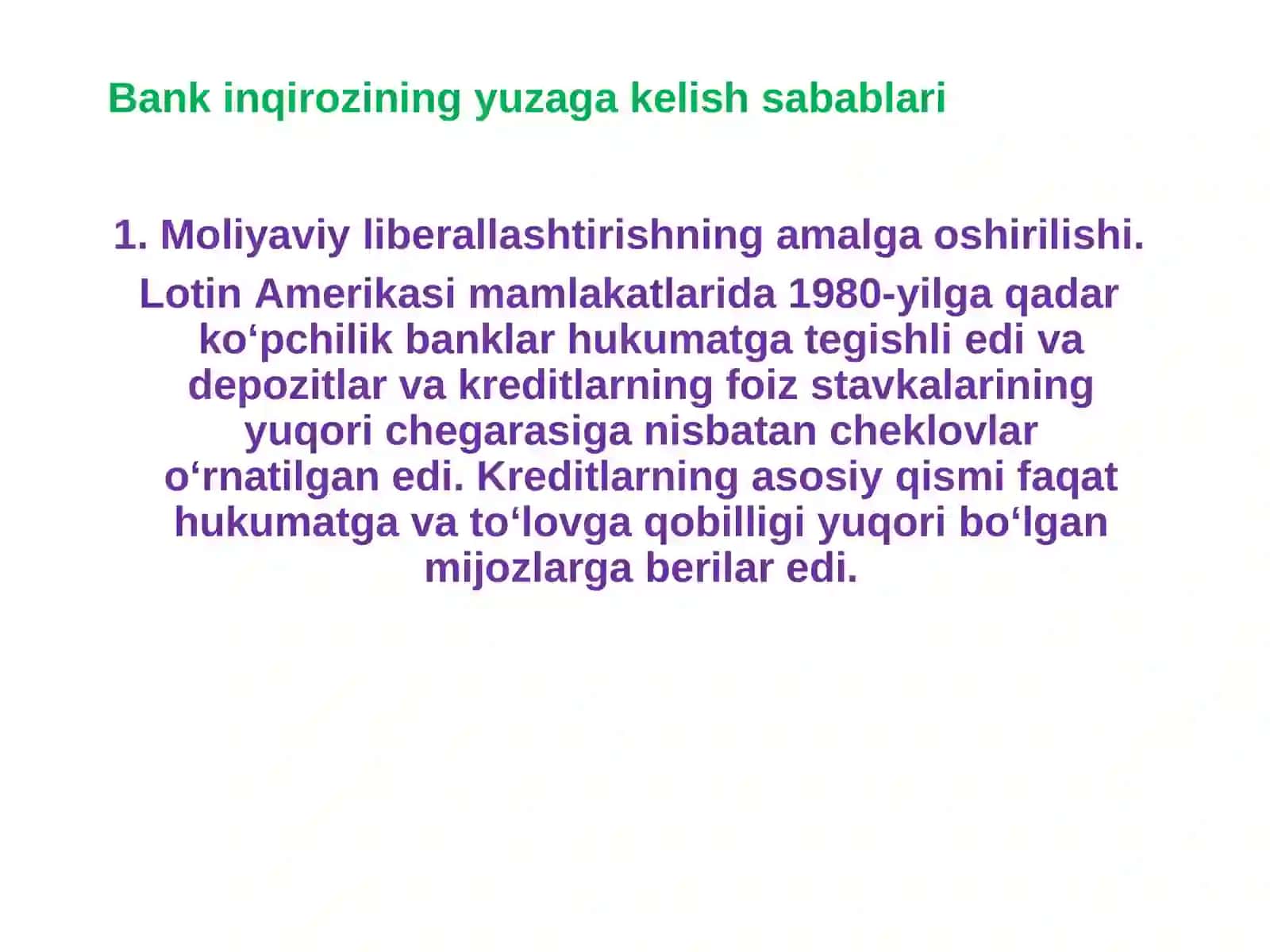 Bank inqirozining yuzaga kelish sabablari

1. Moliyaviy liberallashtirishning amalga oshirilishi.

Lotin Amerikasi mamlakatlarida 1980-yilga qadar ko‘pchilik banklar hukumatga tegishli edi va depozitlar va kreditlarning foiz stavkalarining yuqori chegarasiga nisbatan cheklovlar o‘rnatilgan edi. Kreditlarning asosiy qismi faqat hukumatga va to‘lovga qobilligi yuqori bo‘lgan mijozlarga berilar edi.